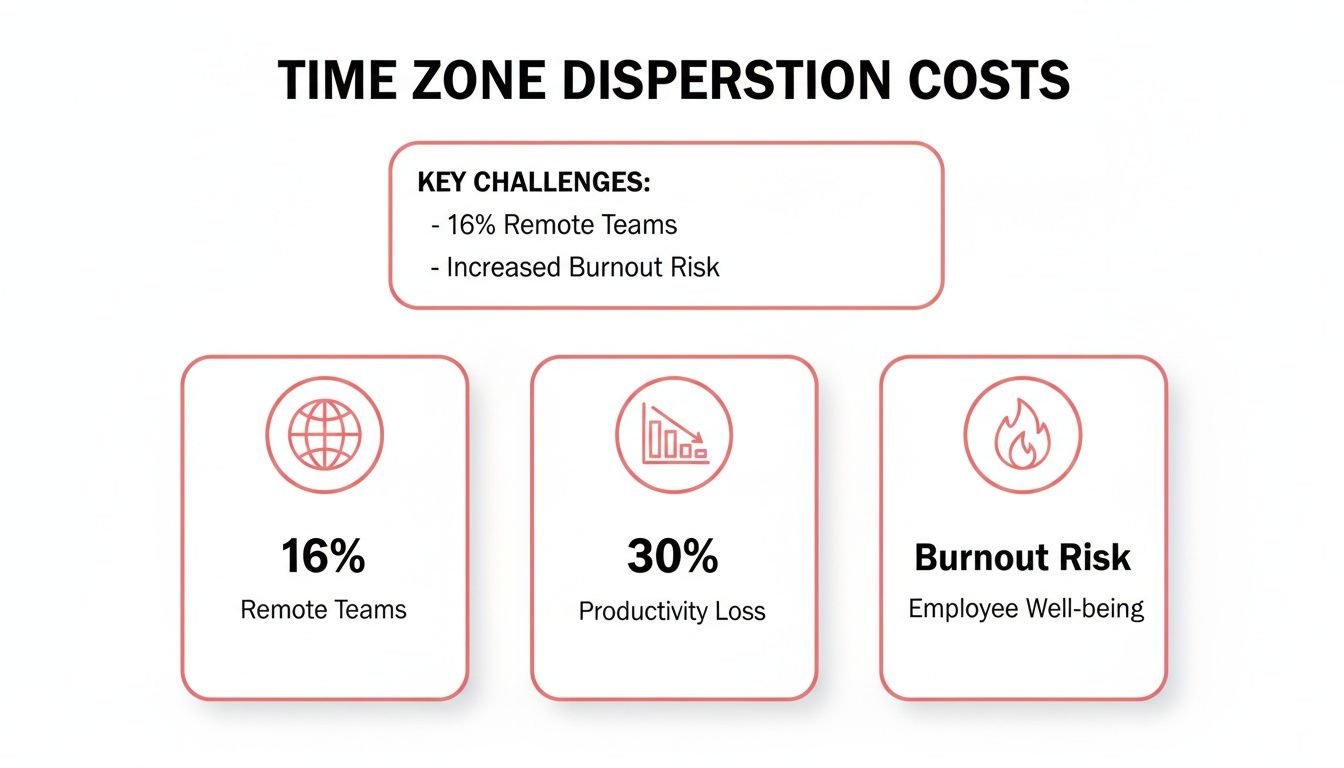 TIME ZONE DISPERSTION COSTS

KEY CHALLENGES:
- 16% Remote Teams
- Increased Burnout Risk

16%
Remote Teams

30%
Productivity Loss

Burnout Risk
Employee Well-being